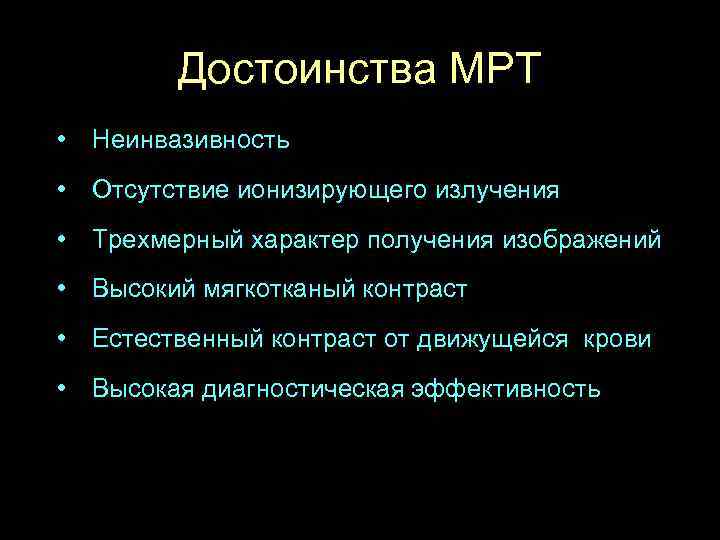 Достоинства МРТ

• Неинвазивность
• Отсутствие ионизирующего излучения
• Трехмерный характер получения изображений
• Высокий мягкотканый контраст
• Естественный контраст от движущейся крови
• Высокая диагностическая эффективность